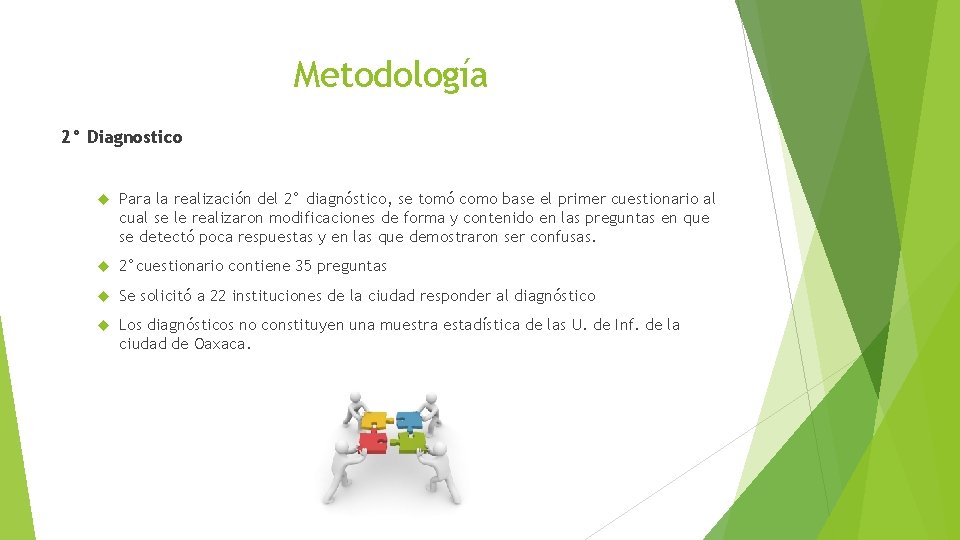 Metodología

2° Diagnostico

Para la realización del 2° diagnóstico, se tomó como base el primer cuestionario al cual se le realizaron modificaciones de forma y contenido en las preguntas en que se detectó poca respuestas y en las que demostraron ser confusas.

2°cuestionario contiene 35 preguntas

Se solicitó a 22 instituciones de la ciudad responder al diagnóstico

Los diagnósticos no constituyen una muestra estadística de las U. de Inf. de la ciudad de Oaxaca.